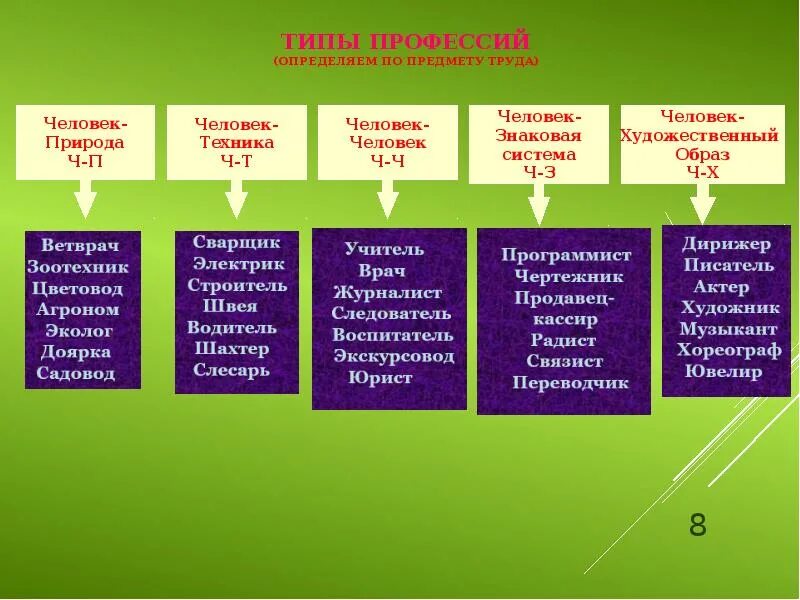 ТИПЫ ПРОФЕССИЙ
(ОПРЕДЕЛЯЕМ ПО ПРЕДМЕТУ ТРУДА)

Человек-Природа
Ч-П

Ветврач
Зоотехник
Цветовод
Агроном
Эколог
Доярка
Садовод

Человек-Техника
Ч-Т

Сварщик
Электрик
Строитель
Швея
Водитель
Шахтер
Слесарь

Человек-Человек
Ч-Ч

Учитель
Врач
Журналист
Следователь
Воспитатель
Экскурсовод
Юрист

Человек-Знаковая система
Ч-З

Программист
Чертежник
Продавец-кассир
Радист
Связист
Переводчик

Человек-Художественный Образ
Ч-Х

Дирижер
Писатель
Актер
Художник
Музыкант
Хореограф
Ювелир

8